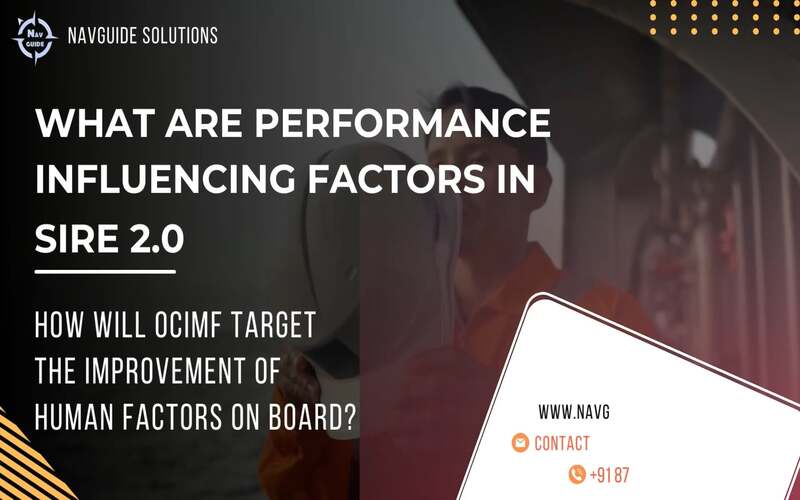 NAV GUIDE

NAVGUIDE SOLUTIONS

WHAT ARE PERFORMANCE INFLUENCING FACTORS IN SIRE 2.0

HOW WILL OCIMF TARGET THE IMPROVEMENT OF HUMAN FACTORS ON BOARD?

WWW.NAVG

CONTACT

+91 87